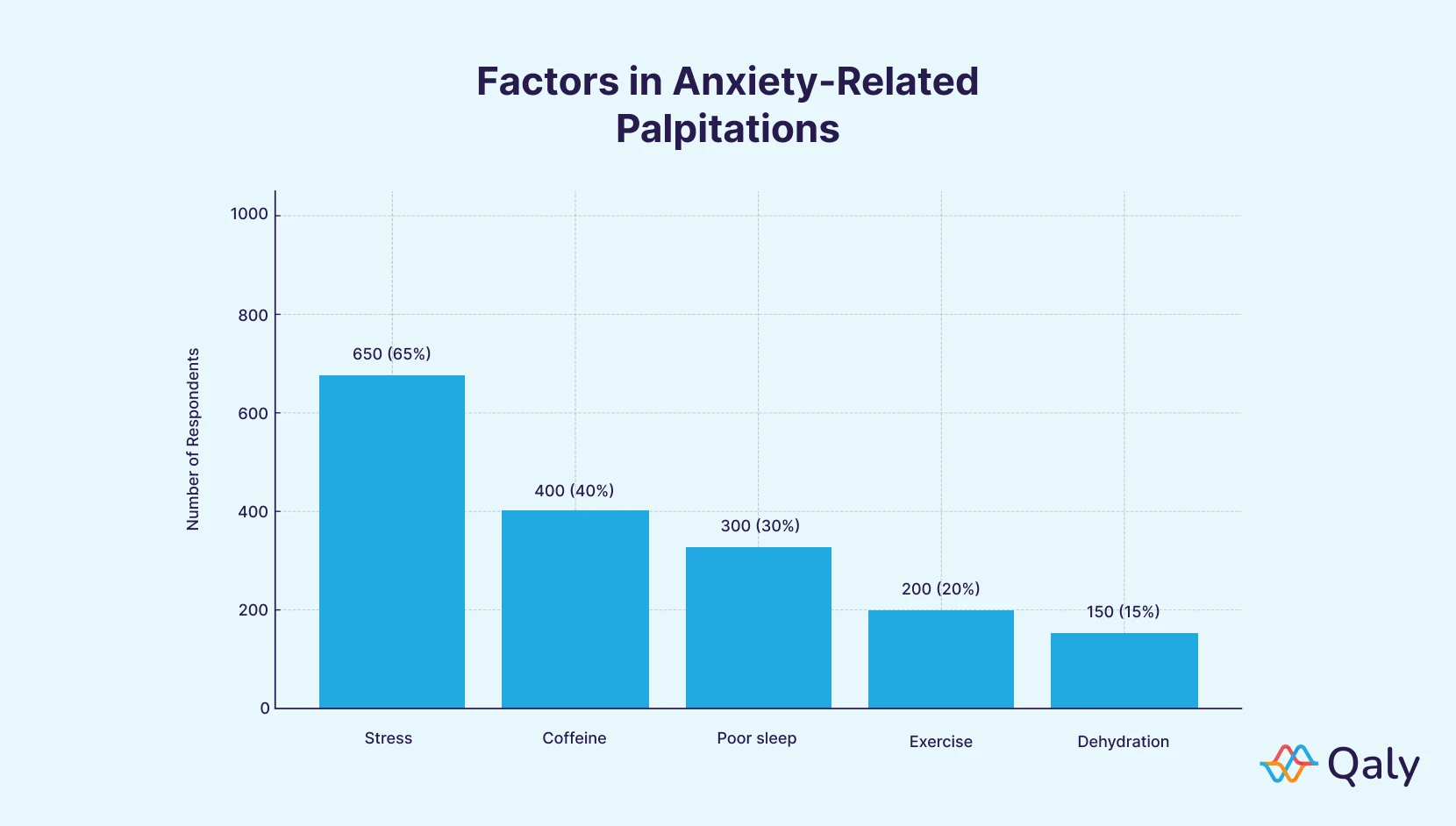 Factors in Anxiety-Related Palpitations

Number of Respondents

1000
800
600
400
200
0

650 (65%)
400 (40%)
300 (30%)
200 (20%)
150 (15%)

Stress
Coffeine
Poor sleep
Exercise
Dehydration

Qaly